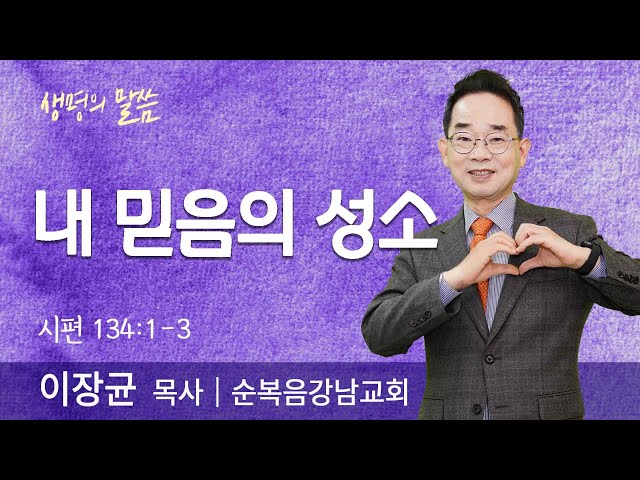 생명의 말씀

내 믿음의 성소

시편 134:1-3

이장균 목사 | 순복음강남교회